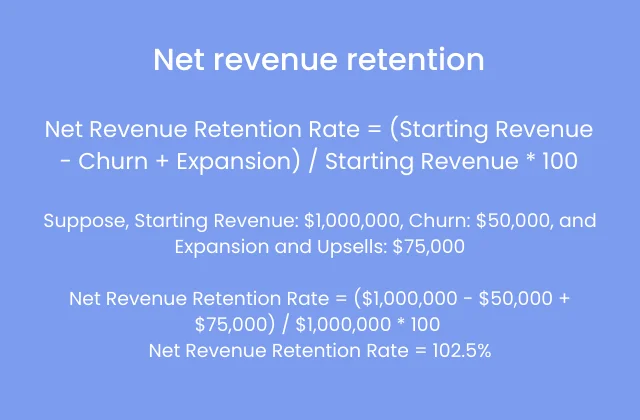 Net revenue retention

Net Revenue Retention Rate = (Starting Revenue - Churn + Expansion) / Starting Revenue * 100

Suppose, Starting Revenue: \$1,000,000, Churn: \$50,000, and Expansion and Upsells: \$75,000

Net Revenue Retention Rate = (\$1,000,000 - \$50,000 + \$75,000) / \$1,000,000 * 100
Net Revenue Retention Rate = 102.5%